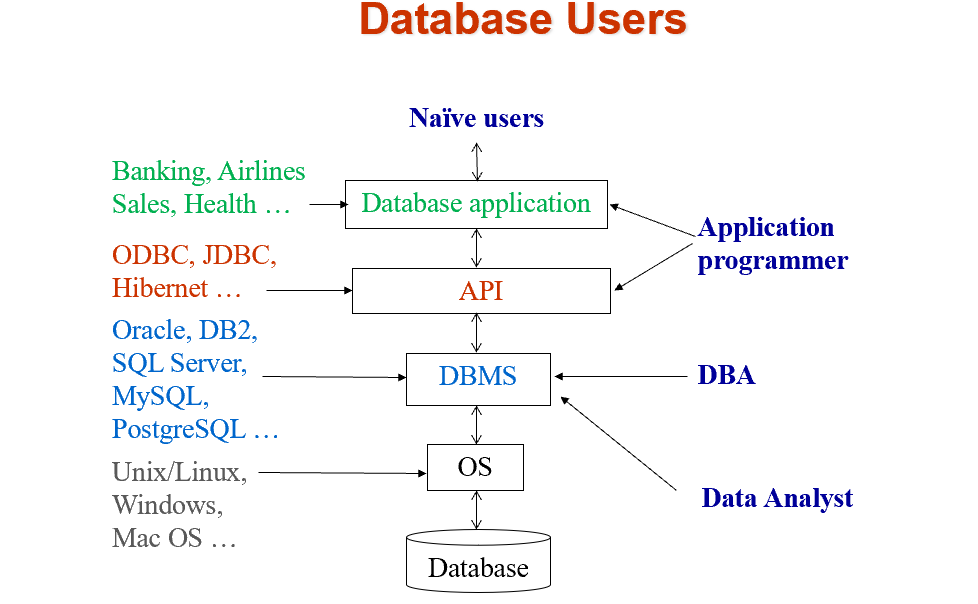 Database Users

Naïve users

Banking, Airlines Sales, Health …

Database application

Application programmer

ODBC, JDBC, Hibernet …

API

Oracle, DB2, SQL Server, MySQL, PostgreSQL …

DBMS

DBA

Unix/Linux, Windows, Mac OS …

OS

Data Analyst

Database